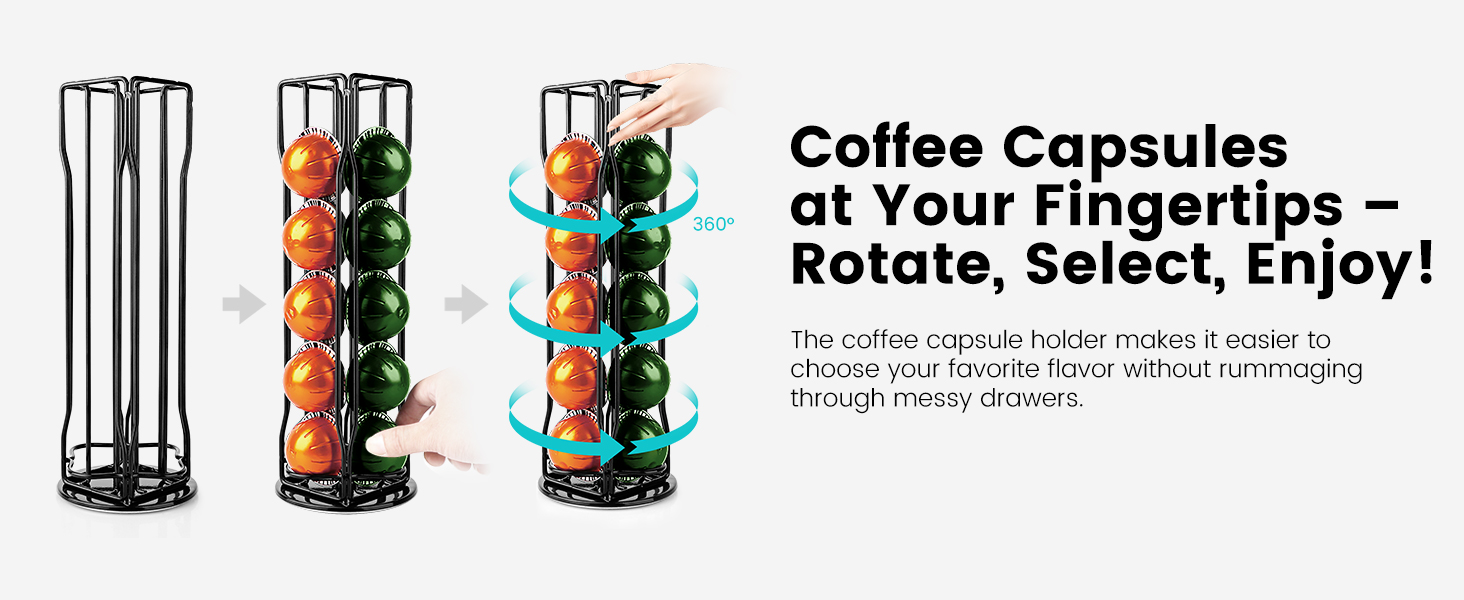 360°

Coffee Capsules at Your Fingertips – Rotate, Select, Enjoy!

The coffee capsule holder makes it easier to choose your favorite flavor without rummaging through messy drawers.